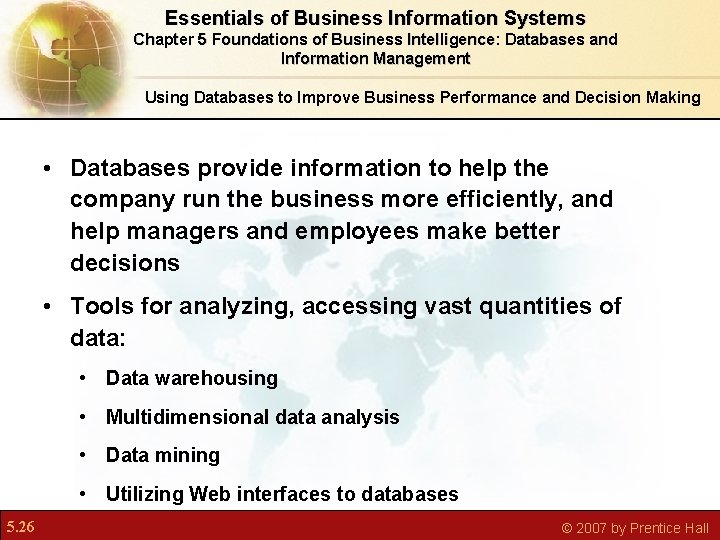 Essentials of Business Information Systems
Chapter 5 Foundations of Business Intelligence: Databases and Information Management

Using Databases to Improve Business Performance and Decision Making

• Databases provide information to help the company run the business more efficiently, and help managers and employees make better decisions

• Tools for analyzing, accessing vast quantities of data:

• Data warehousing

• Multidimensional data analysis

• Data mining

• Utilizing Web interfaces to databases

5.26

© 2007 by Prentice Hall